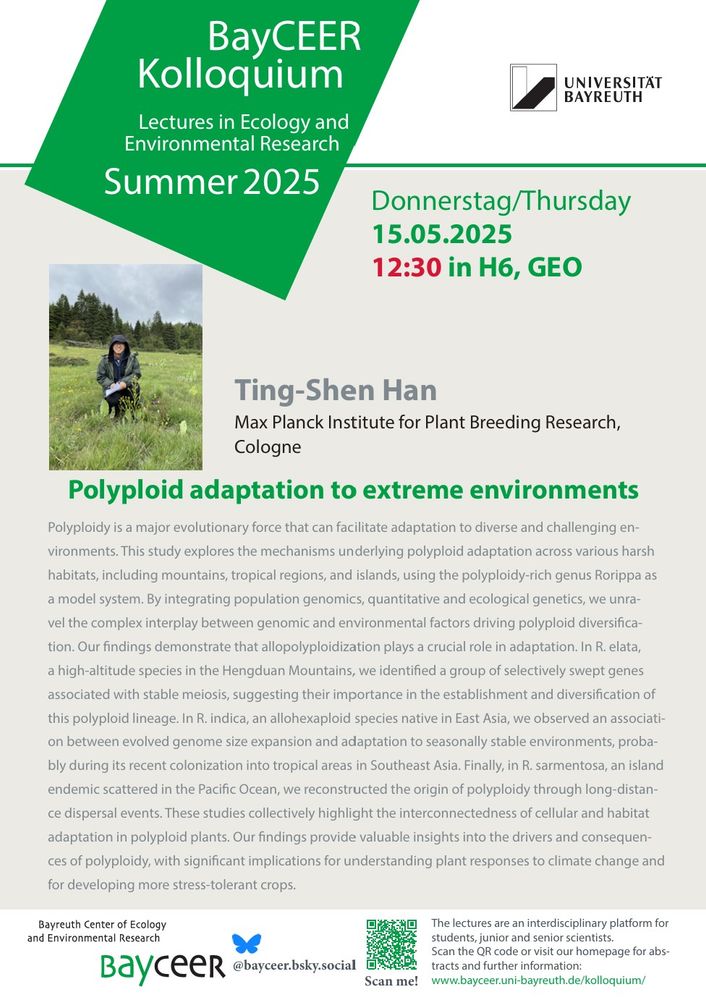 BayCEER Kolloquium

Lectures in Ecology and Environmental Research

Summer 2025

UNIVERSITÄT BAYREUTH

Donnerstag/Thursday
15.05.2025
12:30 in H6, GEO

Ting-Shen Han
Max Planck Institute for Plant Breeding Research, Cologne

Polyploid adaptation to extreme environments

Polyploidy is a major evolutionary force that can facilitate adaptation to diverse and challenging environments. This study explores the mechanisms underlying polyploid adaptation across various harsh habitats, including mountains, tropical regions, and islands, using the polyploidy-rich genus Rorippa as a model system. By integrating population genomics, quantitative and ecological genetics, we unravel the complex interplay between genomic and environmental factors driving polyploid diversification. Our findings demonstrate that allopolyploidization plays a crucial role in adaptation. In R. elata, a high-altitude species in the Hengduan Mountains, we identified a group of selectively swept genes associated with stable meiosis, suggesting their importance in the establishment and diversification of this polyploid lineage. In R. indica, an allohexaploid species native in East Asia, we observed an association between evolved genome size expansion and adaptation to seasonally stable environments, probably during its recent colonization into tropical areas in Southeast Asia. Finally, in R. sarmentosa, an island endemic scattered in the Pacific Ocean, we reconstructed the origin of polyploidy through long-distance dispersal events. These studies collectively highlight the interconnectedness of cellular and habitat adaptation in polyploid plants. Our findings provide valuable insights into the drivers and consequences of polyploidy, with significant implications for understanding plant responses to climate change and for developing more stress-tolerant crops.

Bayreuth Center of Ecology and Environmental Research
BayCEER
@bayceer.bsky.social
Scan me!
The lectures are an interdisciplinary platform for students, junior and senior scientists.
Scan the QR code or visit our homepage for abstracts and further information:
www.bayceer.uni-bayreuth.de/kolloquium/